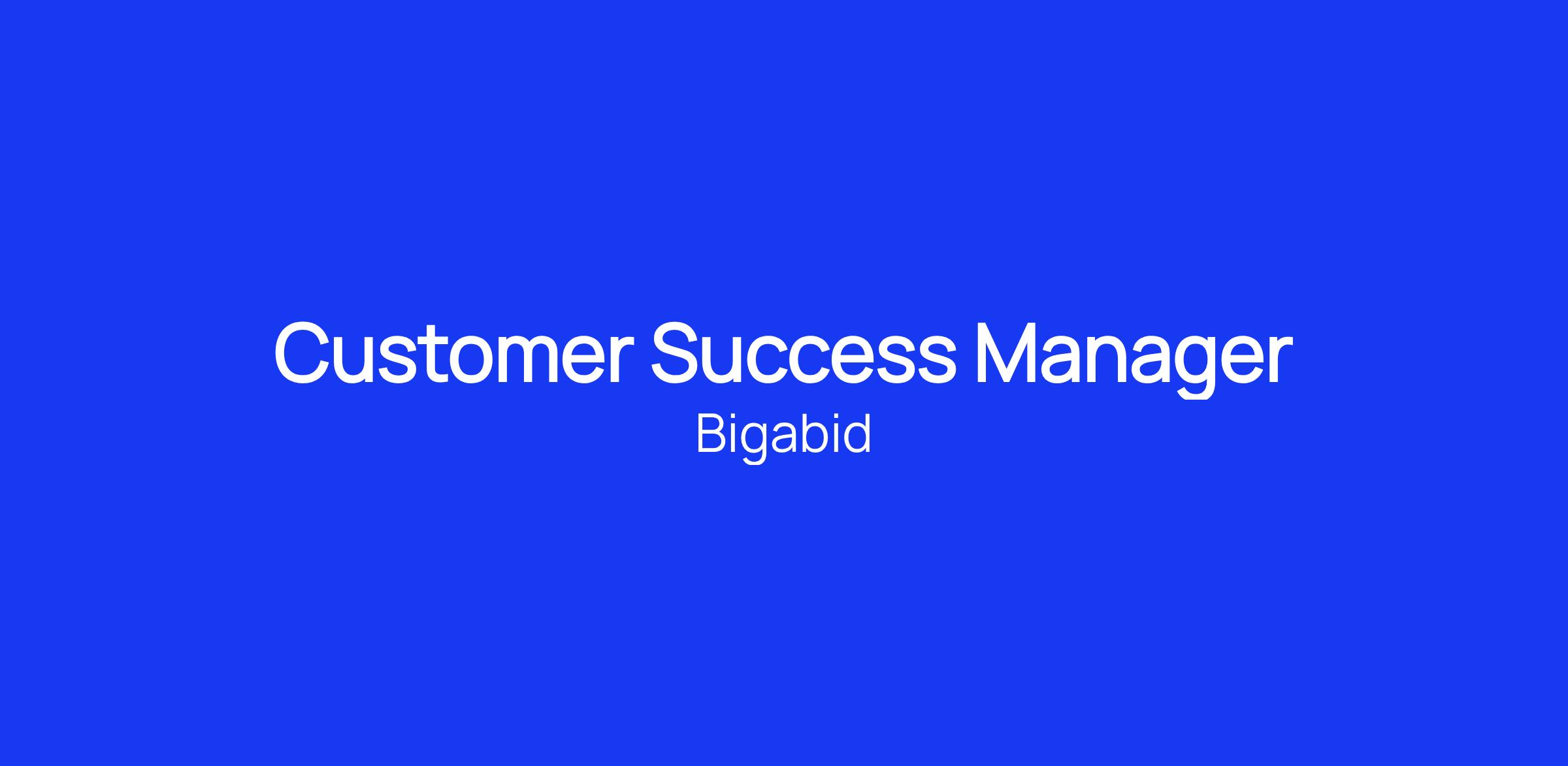 Customer Success Manager

Bigabid